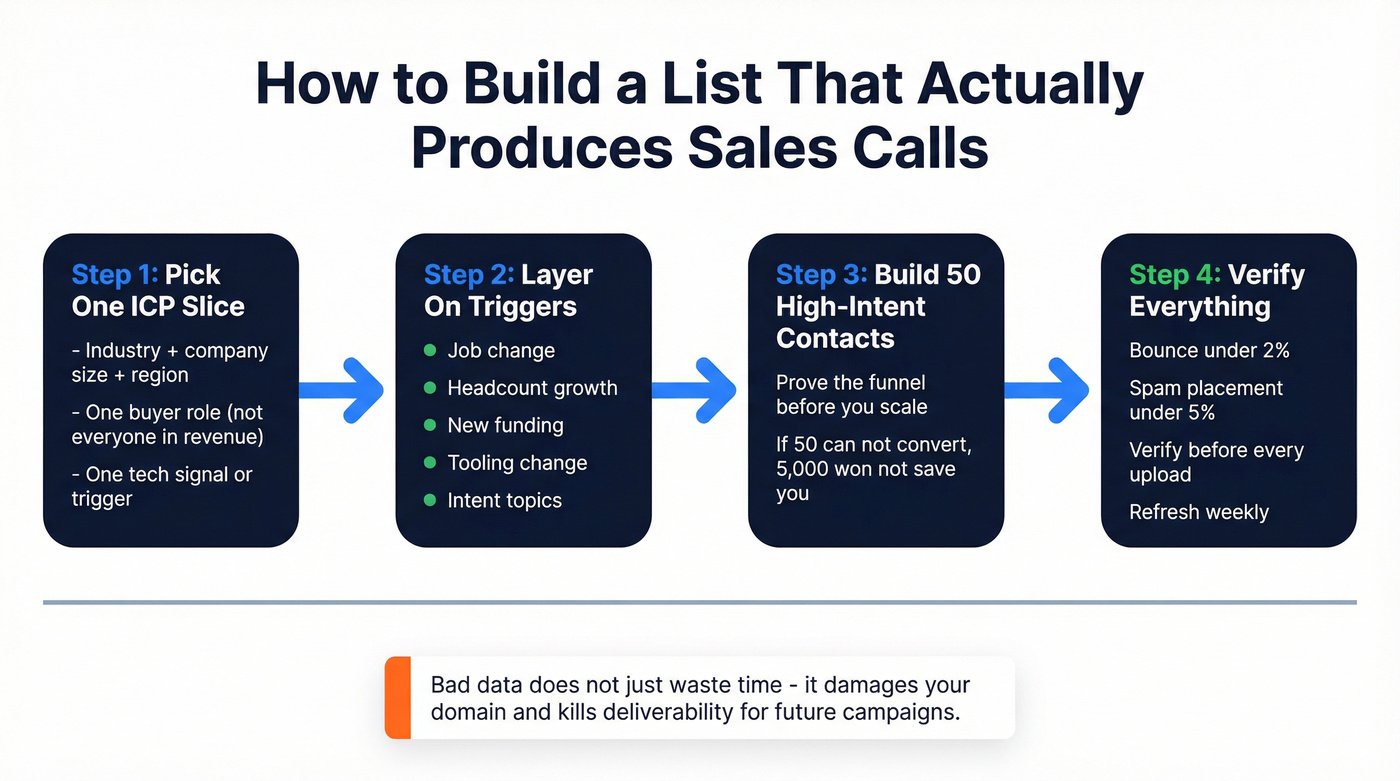 How to Build a List That Actually Produces Sales Calls

Step 1: Pick One ICP Slice

- Industry + company size + region

- One buyer role (not everyone in revenue)

- One tech signal or trigger

Step 2: Layer On Triggers

Job change

Headcount growth

New funding

Tooling change

Intent topics

Step 3: Build 50 High-Intent Contacts

Prove the funnel before you scale

If 50 can not convert, 5,000 won not save you

Step 4: Verify Everything

Bounce under 2%

Spam placement under 5%

Verify before every upload

Refresh weekly

Bad data does not just waste time - it damages your domain and kills deliverability for future campaigns.